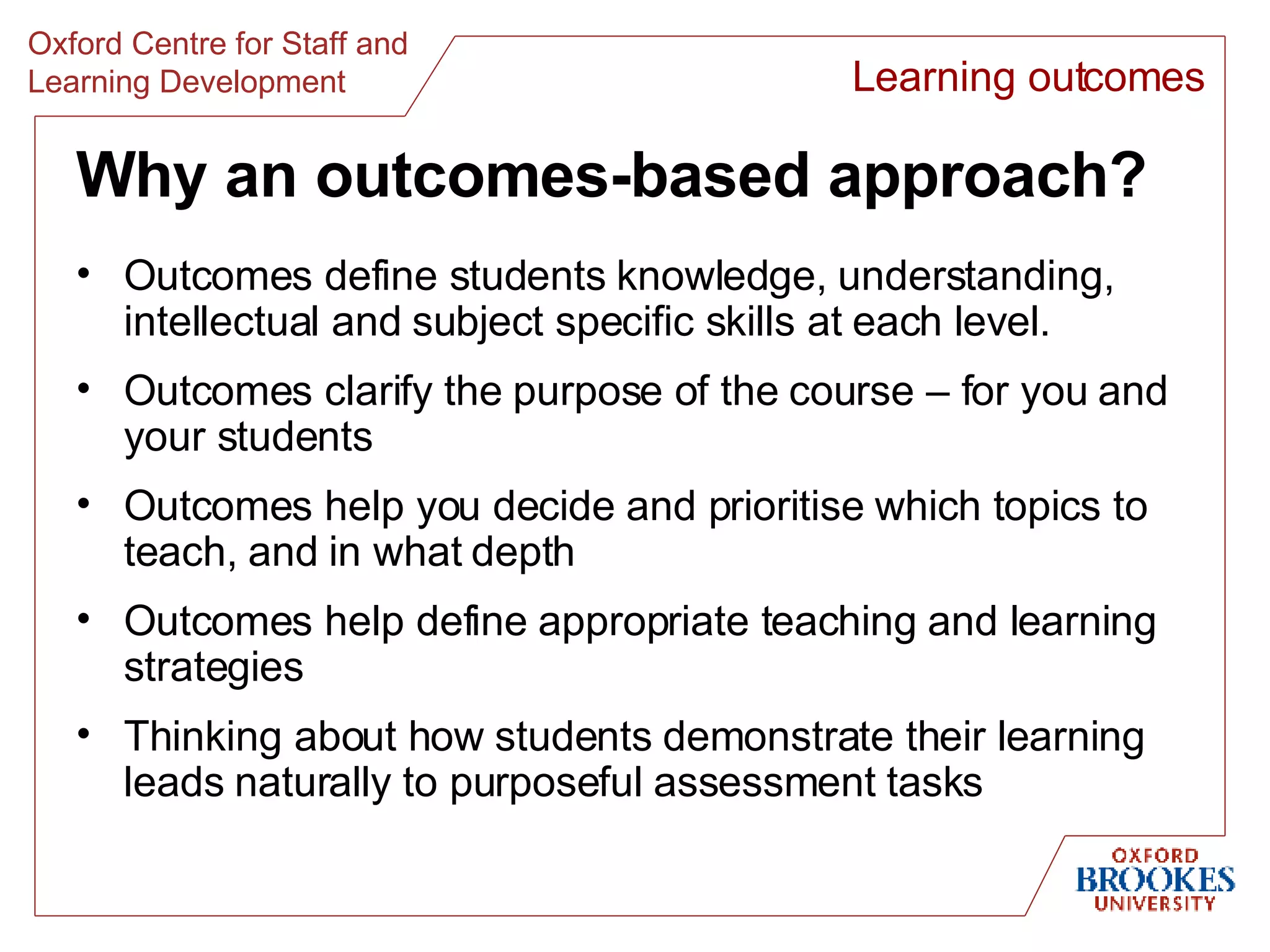 Oxford Centre for Staff and Learning Development

Learning outcomes

Why an outcomes-based approach?

• Outcomes define students knowledge, understanding, intellectual and subject specific skills at each level.

• Outcomes clarify the purpose of the course – for you and your students

• Outcomes help you decide and prioritise which topics to teach, and in what depth

• Outcomes help define appropriate teaching and learning strategies

• Thinking about how students demonstrate their learning leads naturally to purposeful assessment tasks

OXFORD BROOKES UNIVERSITY